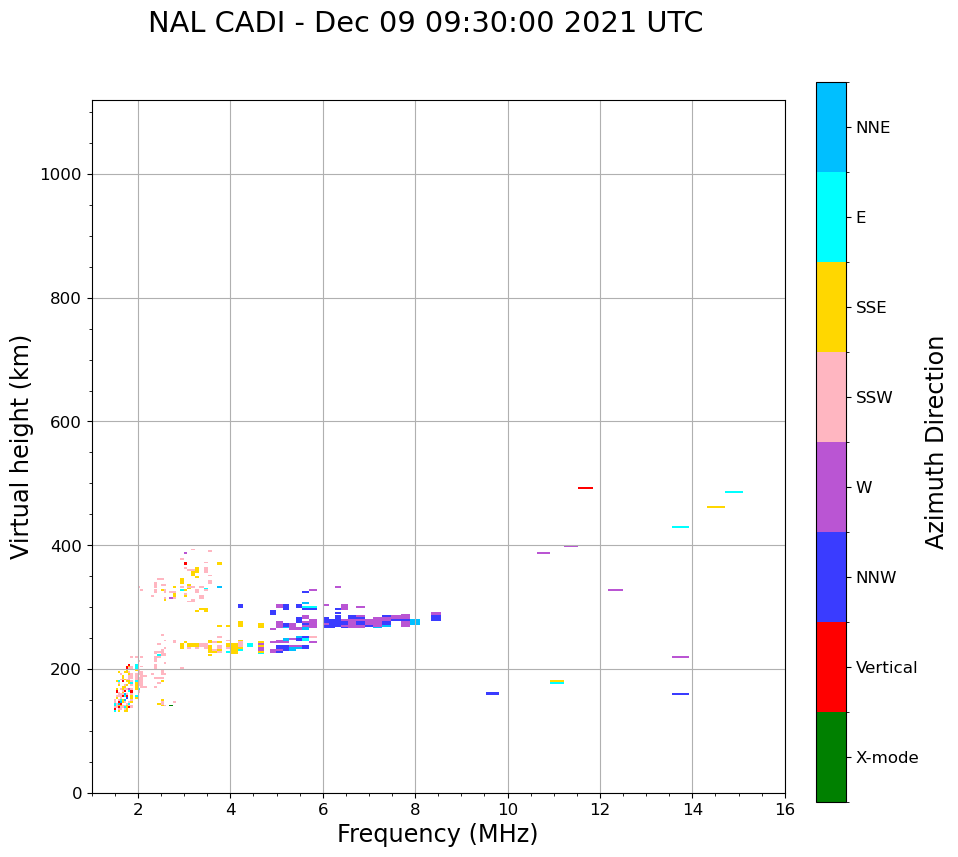 NAL CADI - Dec 09 09:30:00 2021 UTC

Virtual height (km)

1000
800
600
400
200
0

2
4
6
8
10
12
14
16

Frequency (MHz)

NNE
E
SSE
SSW
W
NNW
Vertical
X-mode

Azimuth Direction